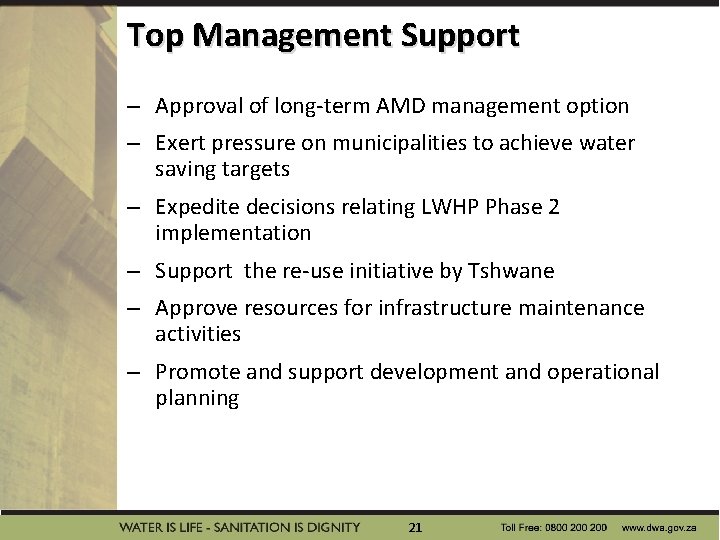 Top Management Support

– Approval of long-term AMD management option

– Exert pressure on municipalities to achieve water saving targets

– Expedite decisions relating LWHP Phase 2 implementation

– Support the re-use initiative by Tshwane

– Approve resources for infrastructure maintenance activities

– Promote and support development and operational planning

WATER IS LIFE - SANITATION IS DIGNITY 21 Toll Free: 0800 200 200 www.dwa.gov.za